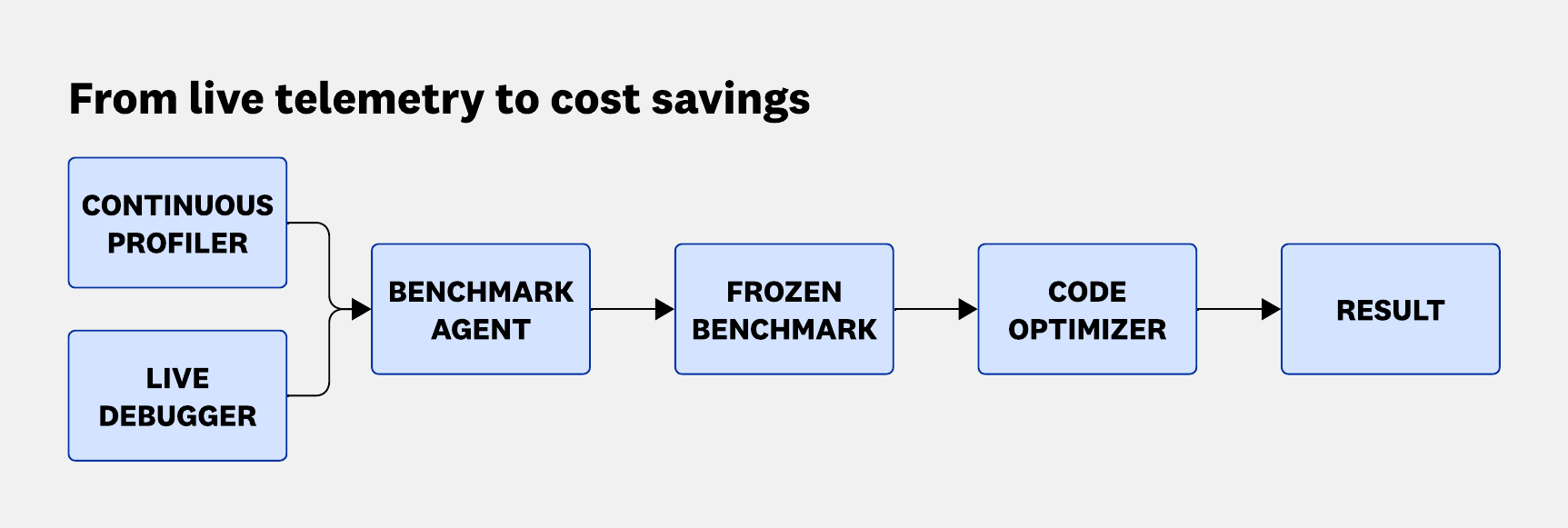 From live telemetry to cost savings

CONTINUOUS PROFILER

LIVE DEBUGGER

BENCHMARK AGENT

FROZEN BENCHMARK

CODE OPTIMIZER

RESULT